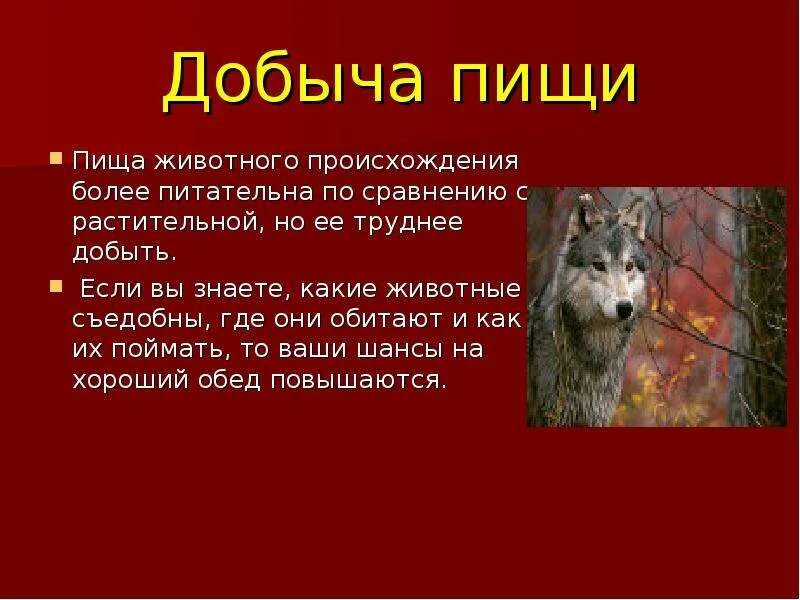 Добыча пищи

Пища животного происхождения более питательна по сравнению с растительной, но ее труднее добыть.

Если вы знаете, какие животные съедобны, где они обитают и как их поймать, то ваши шансы на хороший обед повышаются.